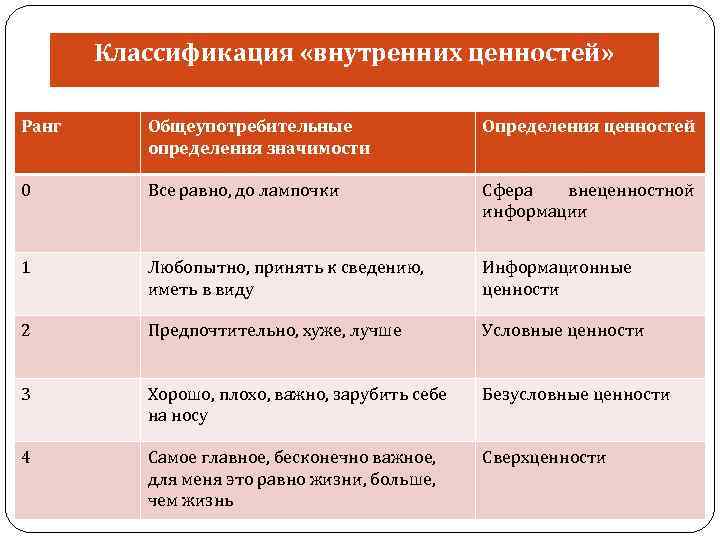 Классификация «внутренних ценностей»

| Ранг | Общеупотребительные определения значимости | Определения ценностей |
|---|---|---|
| 0 | Все равно, до лампочки | Сфера внеценностной информации |
| 1 | Любопытно, принять к сведению, иметь в виду | Информационные ценности |
| 2 | Предпочтительно, хуже, лучше | Условные ценности |
| 3 | Хорошо, плохо, важно, зарубить себе на носу | Безусловные ценности |
| 4 | Самое главное, бесконечно важное, для меня это равно жизни, больше, чем жизнь | Сверхценности |